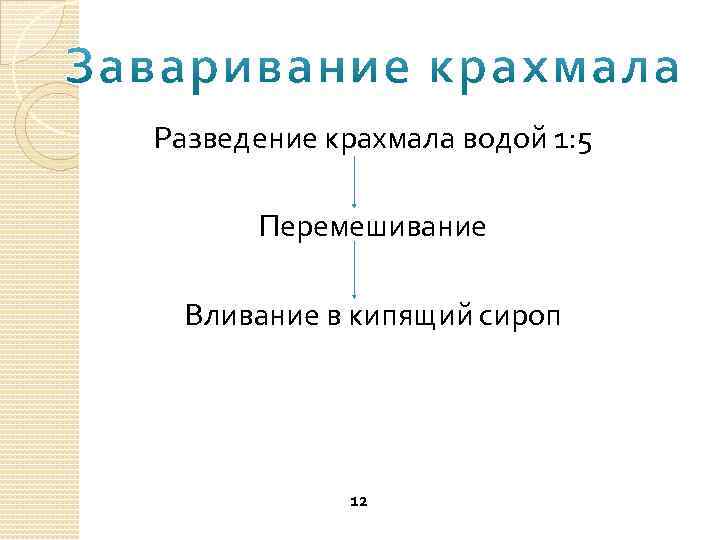 Заваривание крахмала

Разведение крахмала водой 1:5

Перемешивание

Вливание в кипящий сироп

12